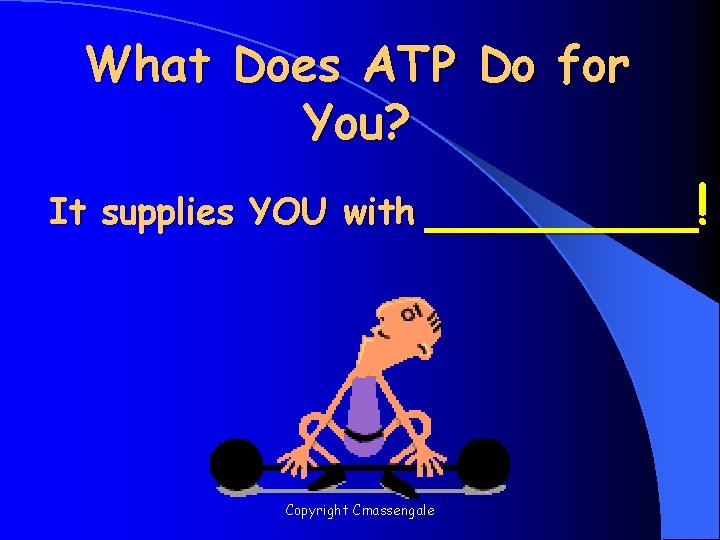 What Does ATP Do for You?

It supplies YOU with ____________!

Copyright Cmassengale